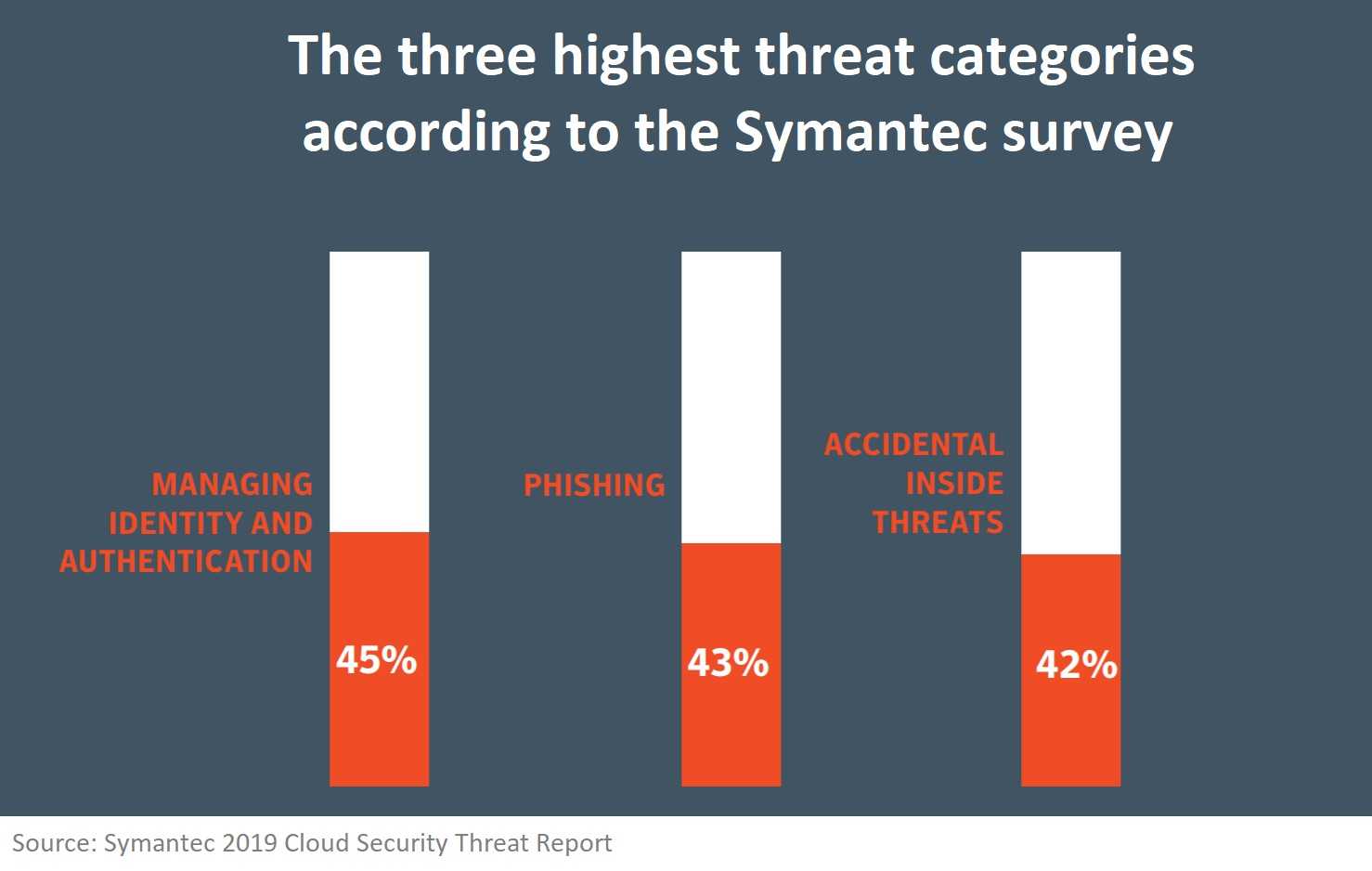 The three highest threat categories according to the Symantec survey

MANAGING IDENTITY AND AUTHENTICATION

45%

PHISHING

43%

ACCIDENTAL INSIDE THREATS

42%

Source: Symantec 2019 Cloud Security Threat Report